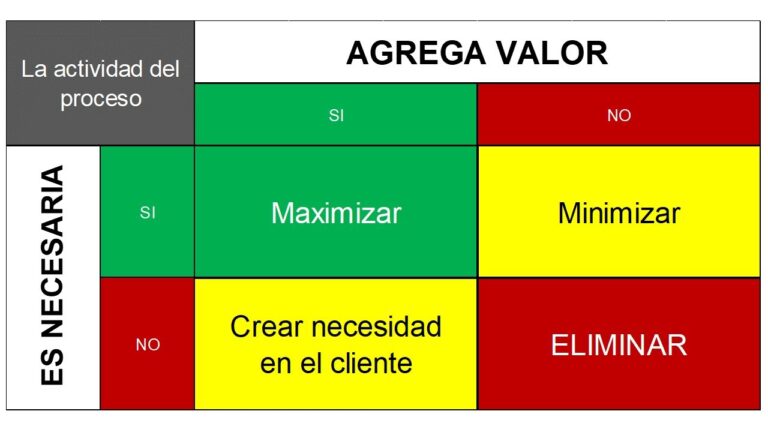 | La actividad del proceso | | AGREGA VALOR | |
|---|---|---|---|
| | | SI | NO |
| ES NECESARIA | SI | Maximizar | Minimizar |
| | NO | Crear necesidad en el cliente | ELIMINAR |